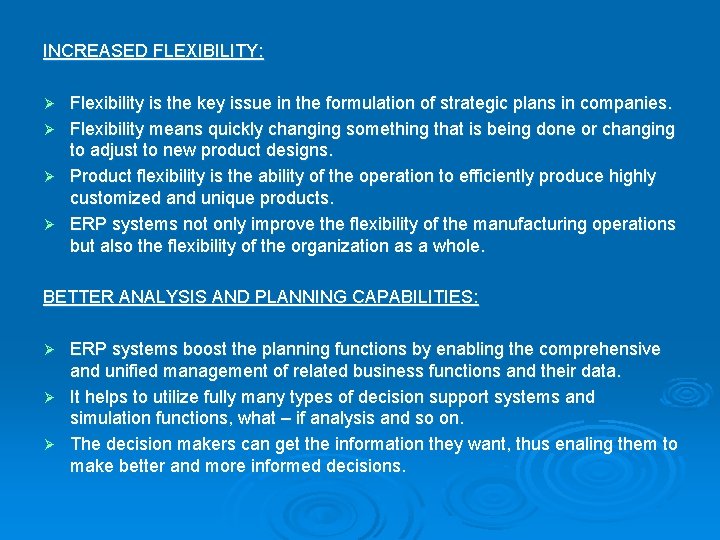 INCREASED FLEXIBILITY:

➢ Flexibility is the key issue in the formulation of strategic plans in companies.
➢ Flexibility means quickly changing something that is being done or changing to adjust to new product designs.
➢ Product flexibility is the ability of the operation to efficiently produce highly customized and unique products.
➢ ERP systems not only improve the flexibility of the manufacturing operations but also the flexibility of the organization as a whole.

BETTER ANALYSIS AND PLANNING CAPABILITIES:

➢ ERP systems boost the planning functions by enabling the comprehensive and unified management of related business functions and their data.
➢ It helps to utilize fully many types of decision support systems and simulation functions, what – if analysis and so on.
➢ The decision makers can get the information they want, thus enaling them to make better and more informed decisions.